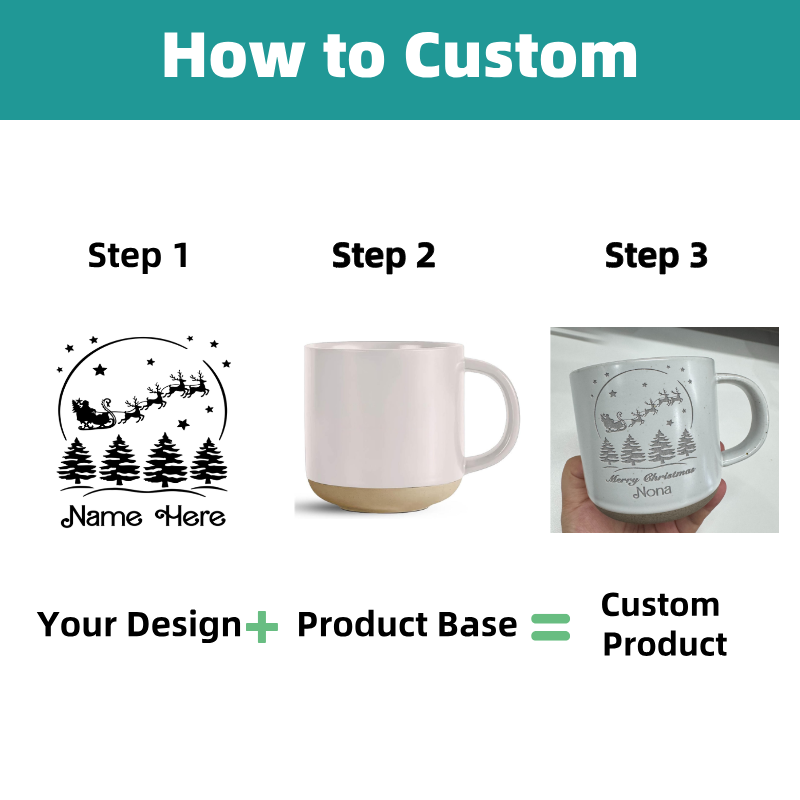 How to Custom

Step 1

Step 2

Step 3

Name Here

Merry Christmas
Nona

Your Design + Product Base = Custom Product